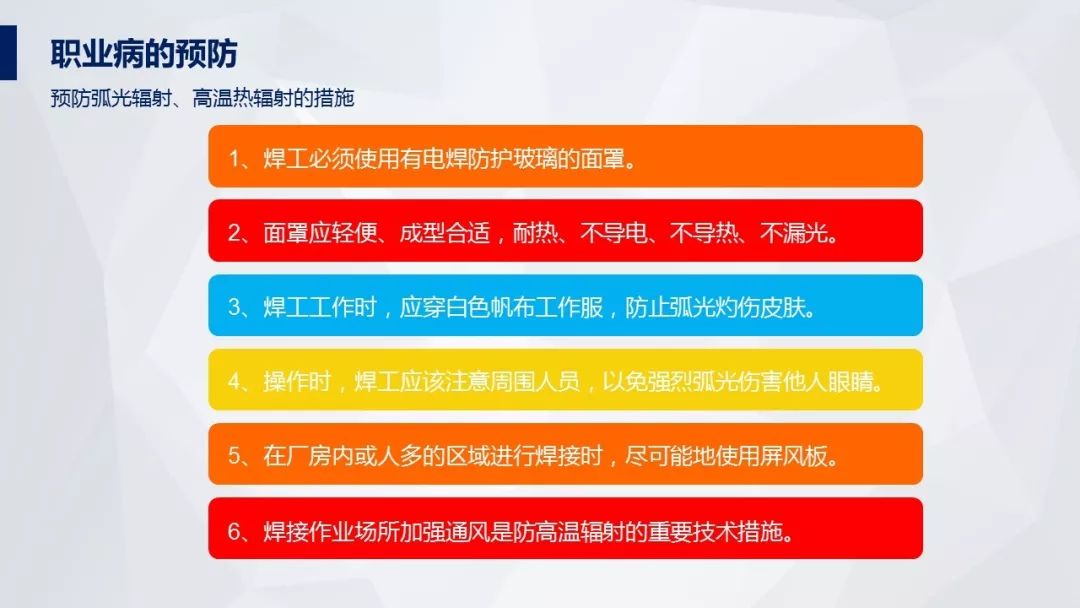 职业病的预防

预防弧光辐射、高温热辐射的措施

1、焊工必须使用有电焊防护玻璃的面罩。

2、面罩应轻便、成型合适，耐热、不导电、不导热、不漏光。

3、焊工工作时，应穿白色帆布工作服，防止弧光灼伤皮肤。

4、操作时，焊工应该注意周围人员，以免强烈弧光伤害他人眼睛。

5、在厂房内或人多的区域进行焊接时，尽可能地使用屏风板。

6、焊接作业场所加强通风是防高温辐射的重要技术措施。